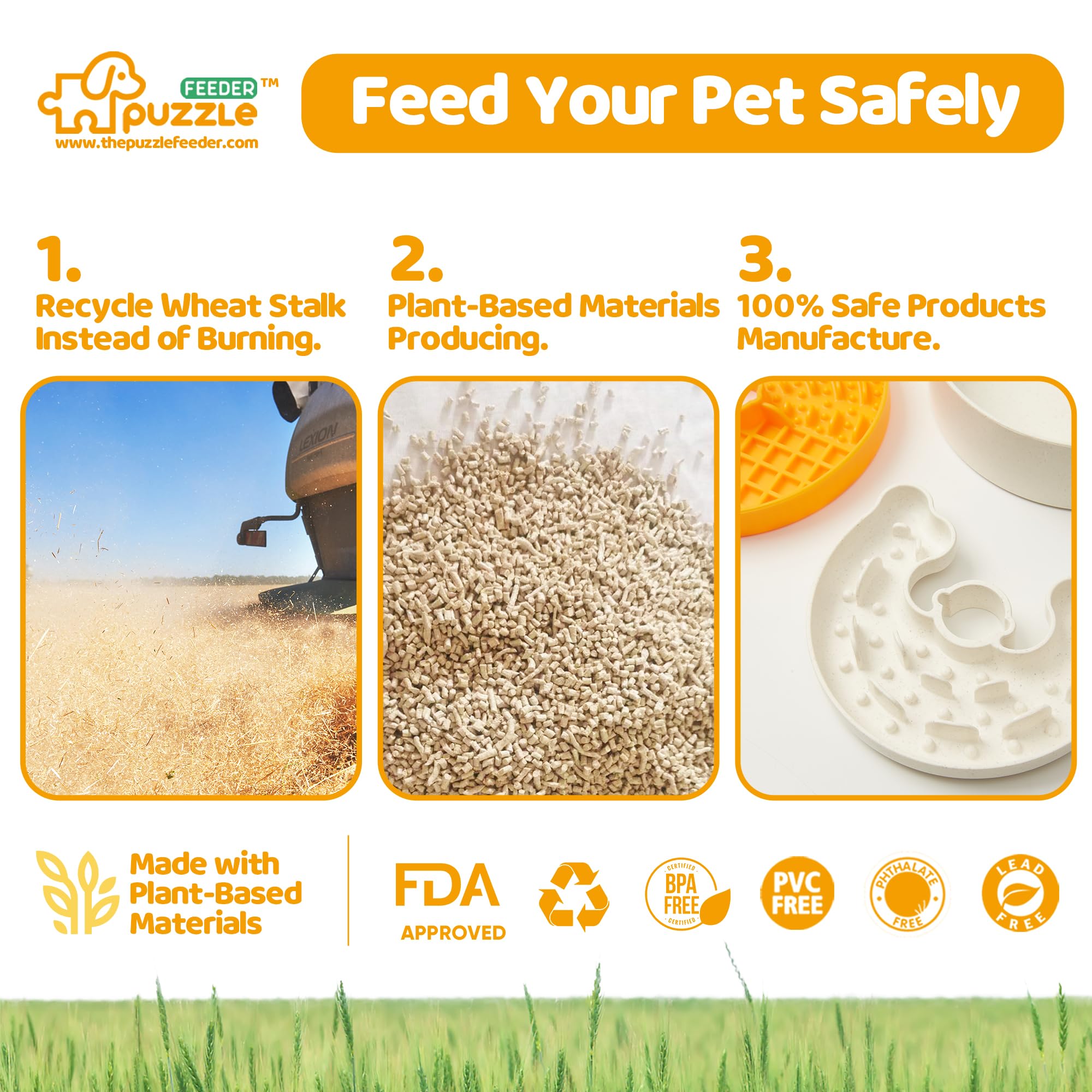 FEEDER™ puzzle
www.thepuzzlefeeder.com

Feed Your Pet Safely

1.
Recycle Wheat Stalk Instead of Burning.

2.
Plant-Based Materials Producing.

3.
100% Safe Products Manufacture.

LEXION

Made with Plant-Based Materials

FDA APPROVED

CERTIFIED BPA FREE CERTIFIED

PVC FREE

PHTHALATE FREE

LEAD FREE